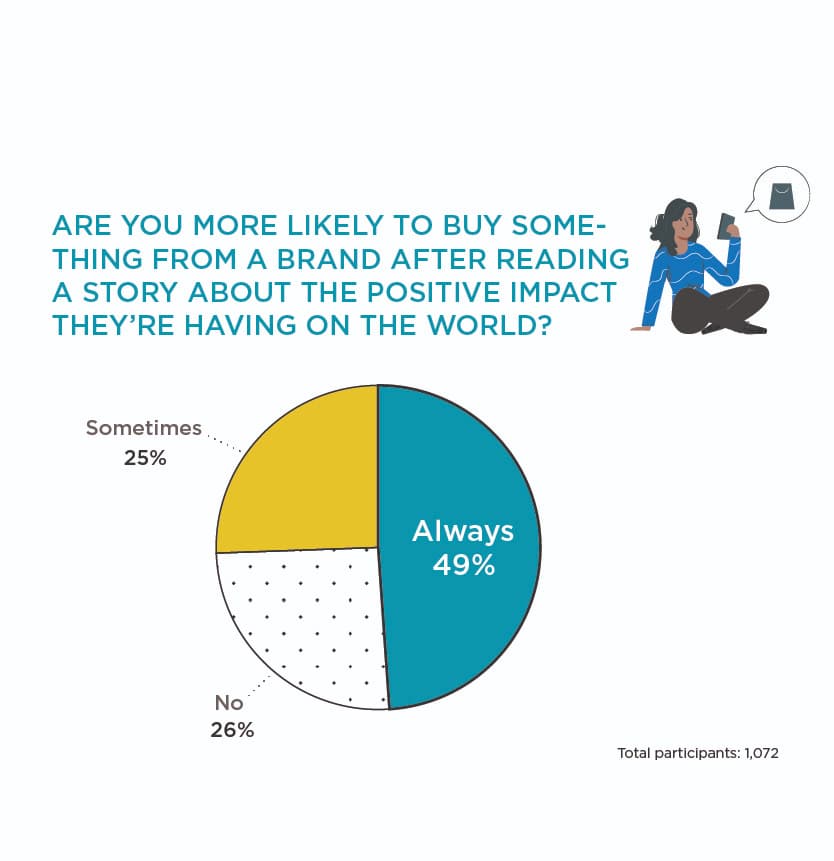 ARE YOU MORE LIKELY TO BUY SOMETHING FROM A BRAND AFTER READING A STORY ABOUT THE POSITIVE IMPACT THEY'RE HAVING ON THE WORLD?

Sometimes
25%

Always
49%

No
26%

Total participants: 1,072